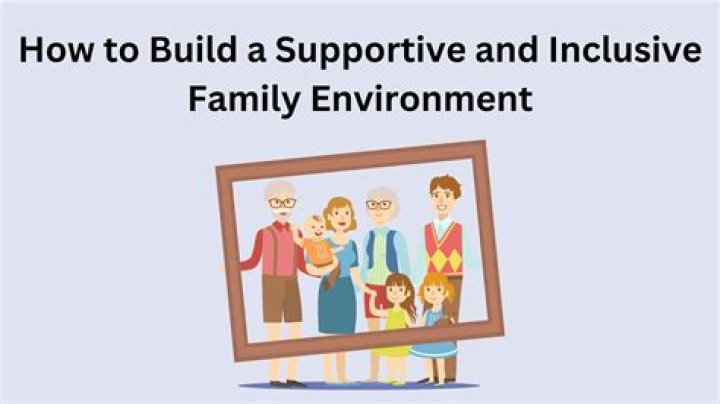 How to Build a Supportive and Inclusive Family Environment